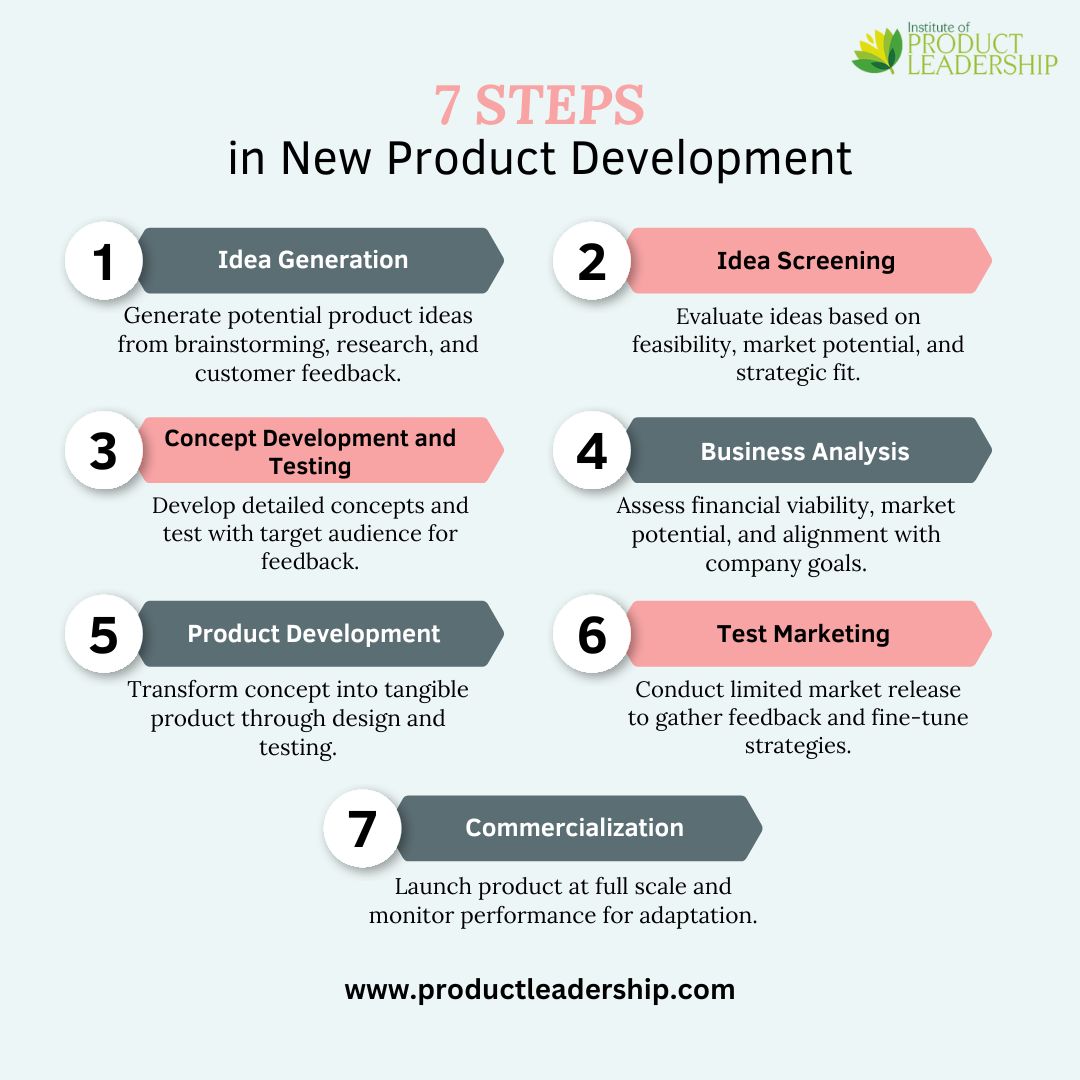 Institute of PRODUCT LEADERSHIP

7 STEPS
in New Product Development

1 Idea Generation
Generate potential product ideas from brainstorming, research, and customer feedback.

2 Idea Screening
Evaluate ideas based on feasibility, market potential, and strategic fit.

3 Concept Development and Testing
Develop detailed concepts and test with target audience for feedback.

4 Business Analysis
Assess financial viability, market potential, and alignment with company goals.

5 Product Development
Transform concept into tangible product through design and testing.

6 Test Marketing
Conduct limited market release to gather feedback and fine-tune strategies.

7 Commercialization
Launch product at full scale and monitor performance for adaptation.

www.productleadership.com